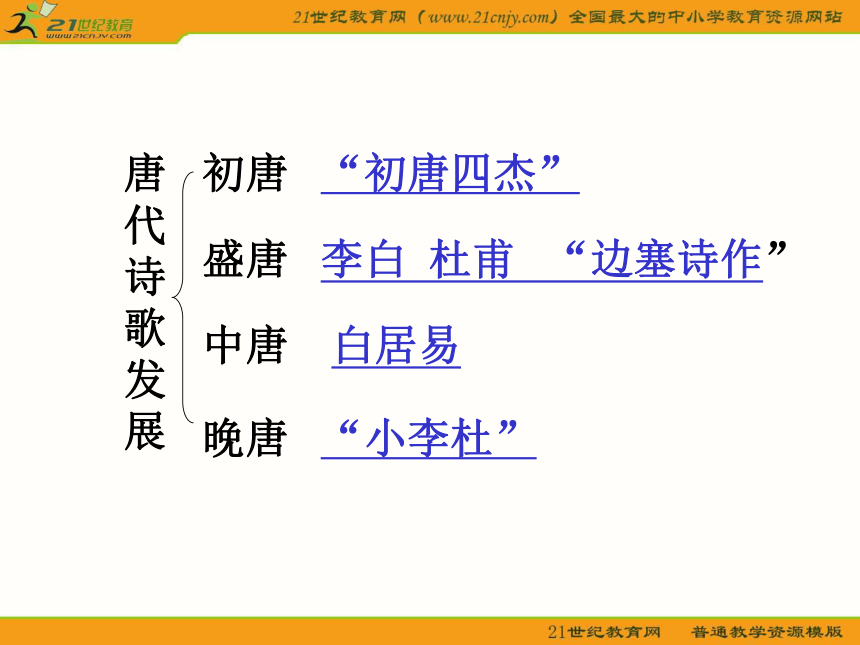 21世纪教育
www.21cnjy.com

21世纪教育网（www.21cnjy.com）全国最大的中小学教育资源网站

唐代诗歌发展

初唐 “初唐四杰”

盛唐 李白 杜甫 “边塞诗作”

中唐 白居易

晚唐 “小李杜”

21世纪教育网 普通教学资源模版